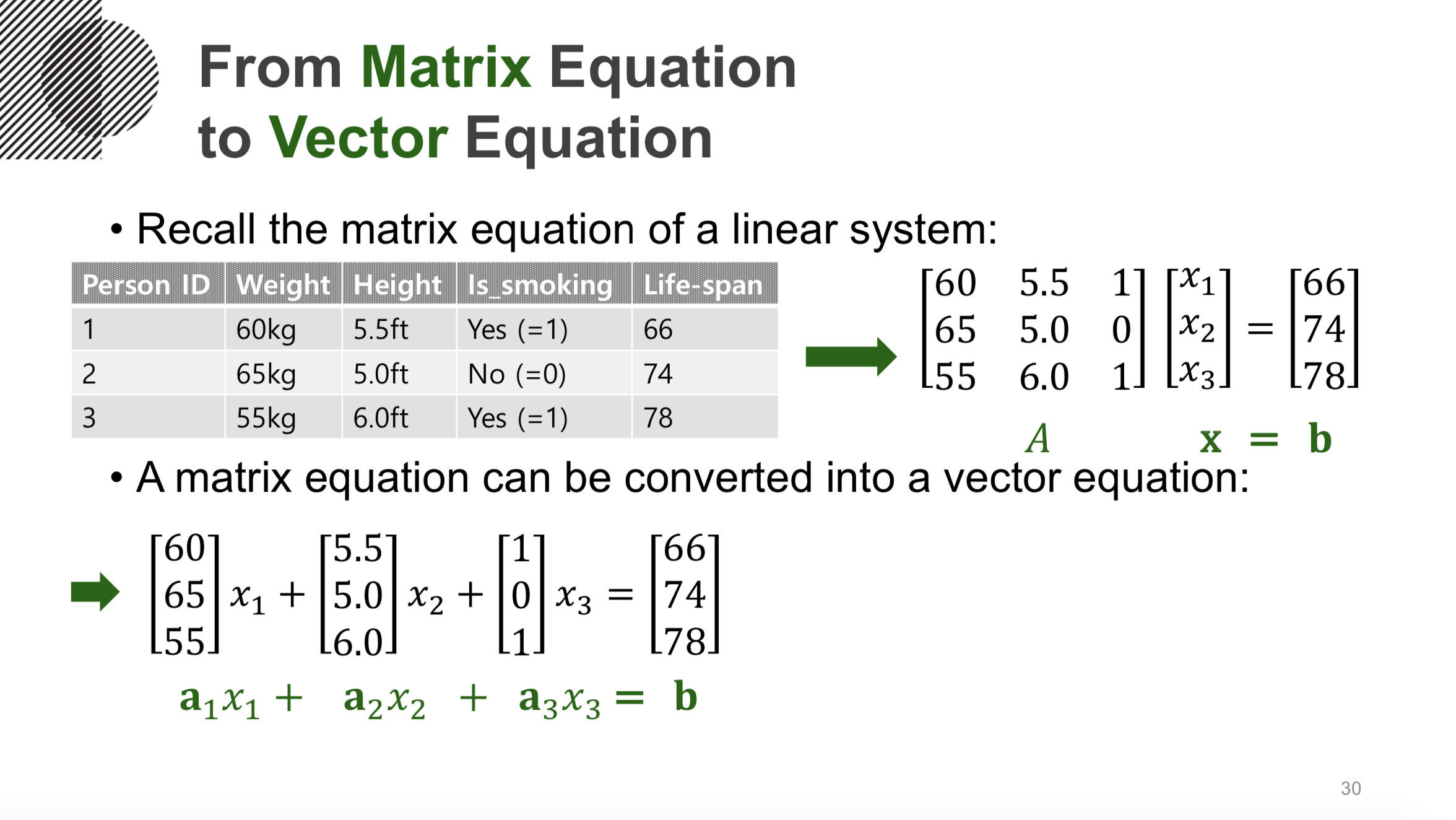 From Matrix Equation to Vector Equation

• Recall the matrix equation of a linear system:

| Person ID | Weight | Height | Is_smoking | Life-span |
|---|---|---|---|---|
| 1 | 60kg | 5.5ft | Yes (=1) | 66 |
| 2 | 65kg | 5.0ft | No (=0) | 74 |
| 3 | 55kg | 6.0ft | Yes (=1) | 78 |

$\begin{bmatrix} 60 & 5.5 & 1 \\ 65 & 5.0 & 0 \\ 55 & 6.0 & 1 \end{bmatrix} \begin{bmatrix} x_1 \\ x_2 \\ x_3 \end{bmatrix} = \begin{bmatrix} 66 \\ 74 \\ 78 \end{bmatrix}$

$A \quad \mathbf{x} = \mathbf{b}$

• A matrix equation can be converted into a vector equation:

$\begin{bmatrix} 60 \\ 65 \\ 55 \end{bmatrix} x_1 + \begin{bmatrix} 5.5 \\ 5.0 \\ 6.0 \end{bmatrix} x_2 + \begin{bmatrix} 1 \\ 0 \\ 1 \end{bmatrix} x_3 = \begin{bmatrix} 66 \\ 74 \\ 78 \end{bmatrix}$

$\mathbf{a}_1 x_1 + \mathbf{a}_2 x_2 + \mathbf{a}_3 x_3 = \mathbf{b}$

30